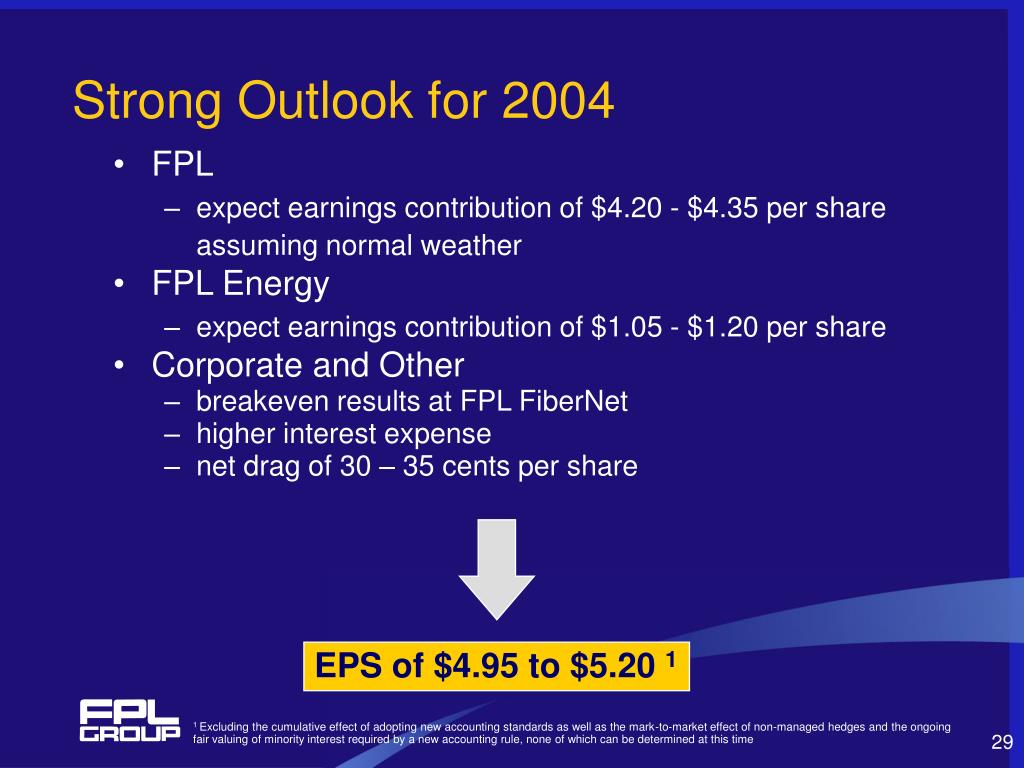 Strong Outlook for 2004

• FPL
– expect earnings contribution of \$4.20 - \$4.35 per share assuming normal weather
• FPL Energy
– expect earnings contribution of \$1.05 - \$1.20 per share
• Corporate and Other
– breakeven results at FPL FiberNet
– higher interest expense
– net drag of 30 – 35 cents per share

EPS of \$4.95 to \$5.20 $^1$

FPL GROUP

$^1$ Excluding the cumulative effect of adopting new accounting standards as well as the mark-to-market effect of non-managed hedges and the ongoing fair valuing of minority interest required by a new accounting rule, none of which can be determined at this time

29